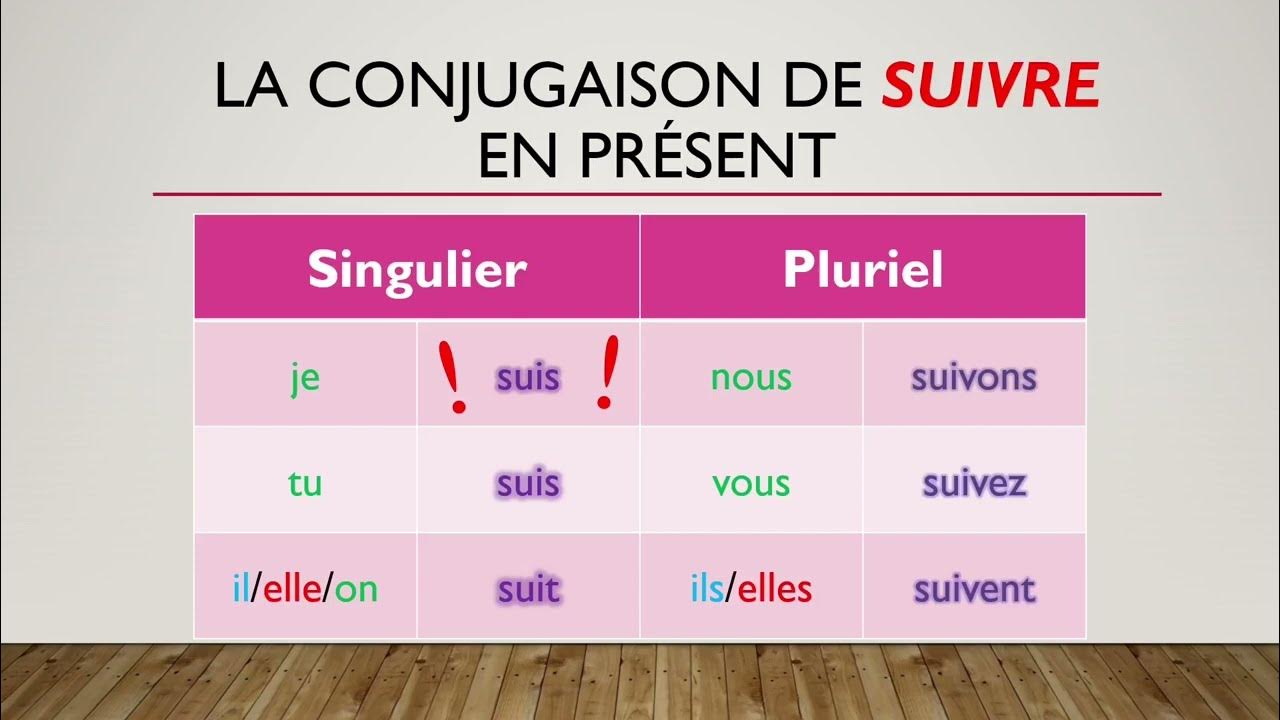 LA CONJUGAISON DE SUIVRE EN PRÉSENT

| Singulier | | Pluriel | |
|---|---|---|---|
| je | ! suis ! | nous | suivons |
| tu | suis | vous | suivez |
| il/elle/on | suit | ils/elles | suivent |